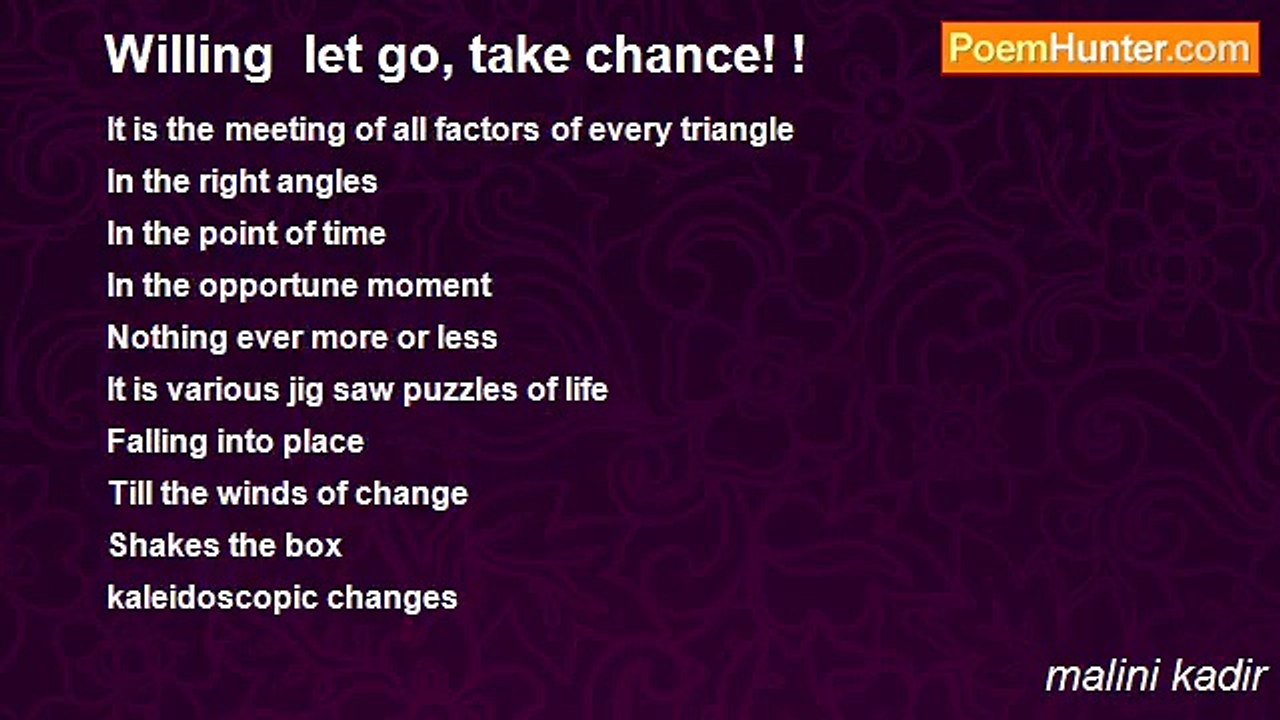 Willing let go, take chance! !

PoemHunter.com

It is the meeting of all factors of every triangle
In the right angles
In the point of time
In the opportune moment
Nothing ever more or less
It is various jig saw puzzles of life
Falling into place
Till the winds of change
Shakes the box
kaleidoscopic changes

malini kadir